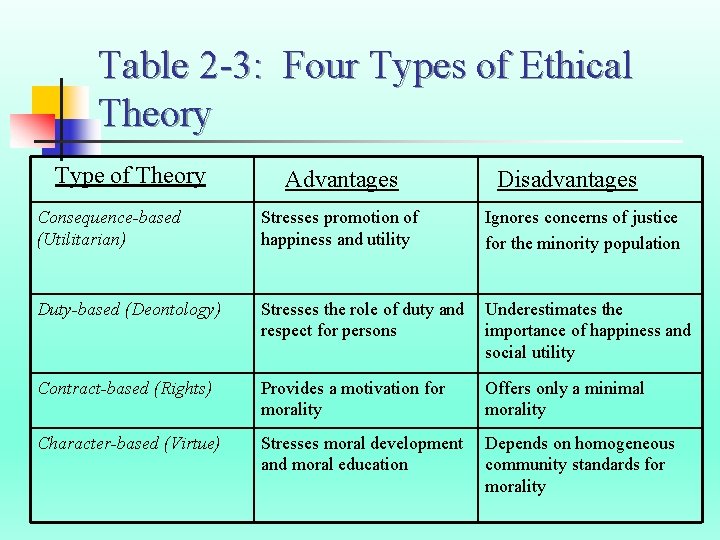 Table 2-3: Four Types of Ethical Theory

| Type of Theory | Advantages | Disadvantages |
|---|---|---|
| Consequence-based (Utilitarian) | Stresses promotion of happiness and utility | Ignores concerns of justice for the minority population |
| Duty-based (Deontology) | Stresses the role of duty and respect for persons | Underestimates the importance of happiness and social utility |
| Contract-based (Rights) | Provides a motivation for morality | Offers only a minimal morality |
| Character-based (Virtue) | Stresses moral development and moral education | Depends on homogeneous community standards for morality |